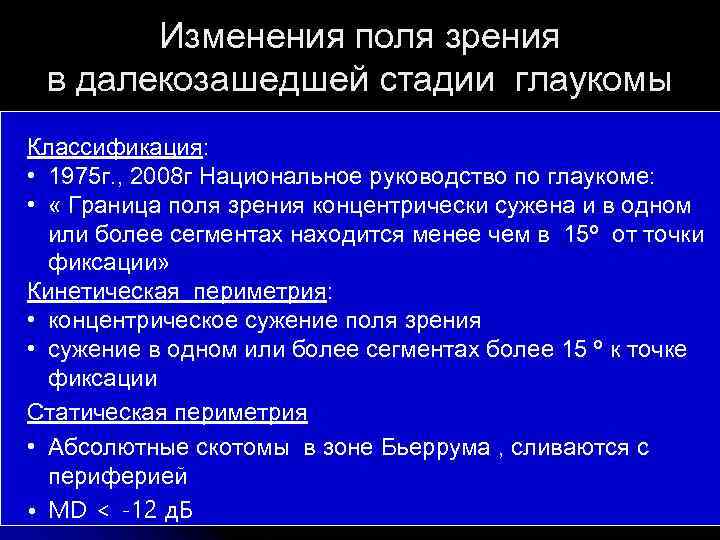 Изменения поля зрения
в далекозашедшей стадии глаукомы

Классификация:
• 1975г., 2008г Национальное руководство по глаукоме:
• « Граница поля зрения концентрически сужена и в одном или более сегментах находится менее чем в 15º от точки фиксации»

Кинетическая периметрия:
• концентрическое сужение поля зрения
• сужение в одном или более сегментах более 15 º к точке фиксации

Статическая периметрия
• Абсолютные скотомы в зоне Бьеррума , сливаются с периферией
• MD < -12 дБ